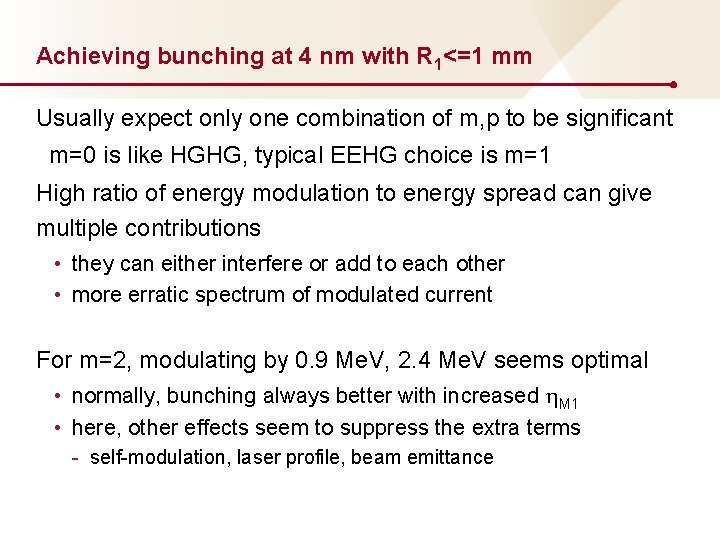 Achieving bunching at 4 nm with $R_1$<=1 mm

Usually expect only one combination of m,p to be significant

m=0 is like HGHG, typical EEHG choice is m=1

High ratio of energy modulation to energy spread can give multiple contributions

• they can either interfere or add to each other
• more erratic spectrum of modulated current

For m=2, modulating by 0.9 MeV, 2.4 MeV seems optimal

• normally, bunching always better with increased $\eta_{M1}$
• here, other effects seem to suppress the extra terms
- self-modulation, laser profile, beam emittance